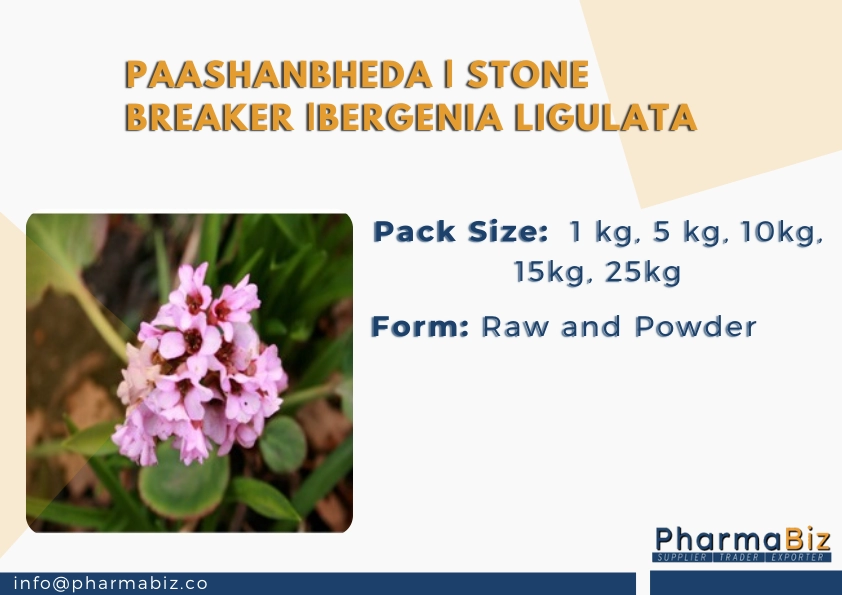 PAASHANBHEDA | STONE BREAKER |BERGENIA LIGULATA

Pack Size: 1 kg, 5 kg, 10kg, 15kg, 25kg

Form: Raw and Powder

PharmaBiz
SUPPLIER | TRADER | EXPORTER

info@pharmabiz.co